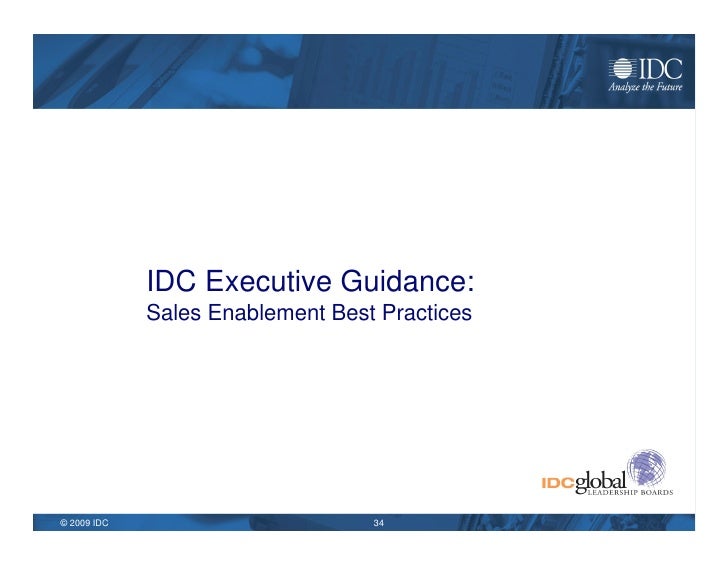 IDC
Analyze the Future

IDC Executive Guidance:
Sales Enablement Best Practices

IDCglobal
LEADERSHIP BOARDS

© 2009 IDC

34